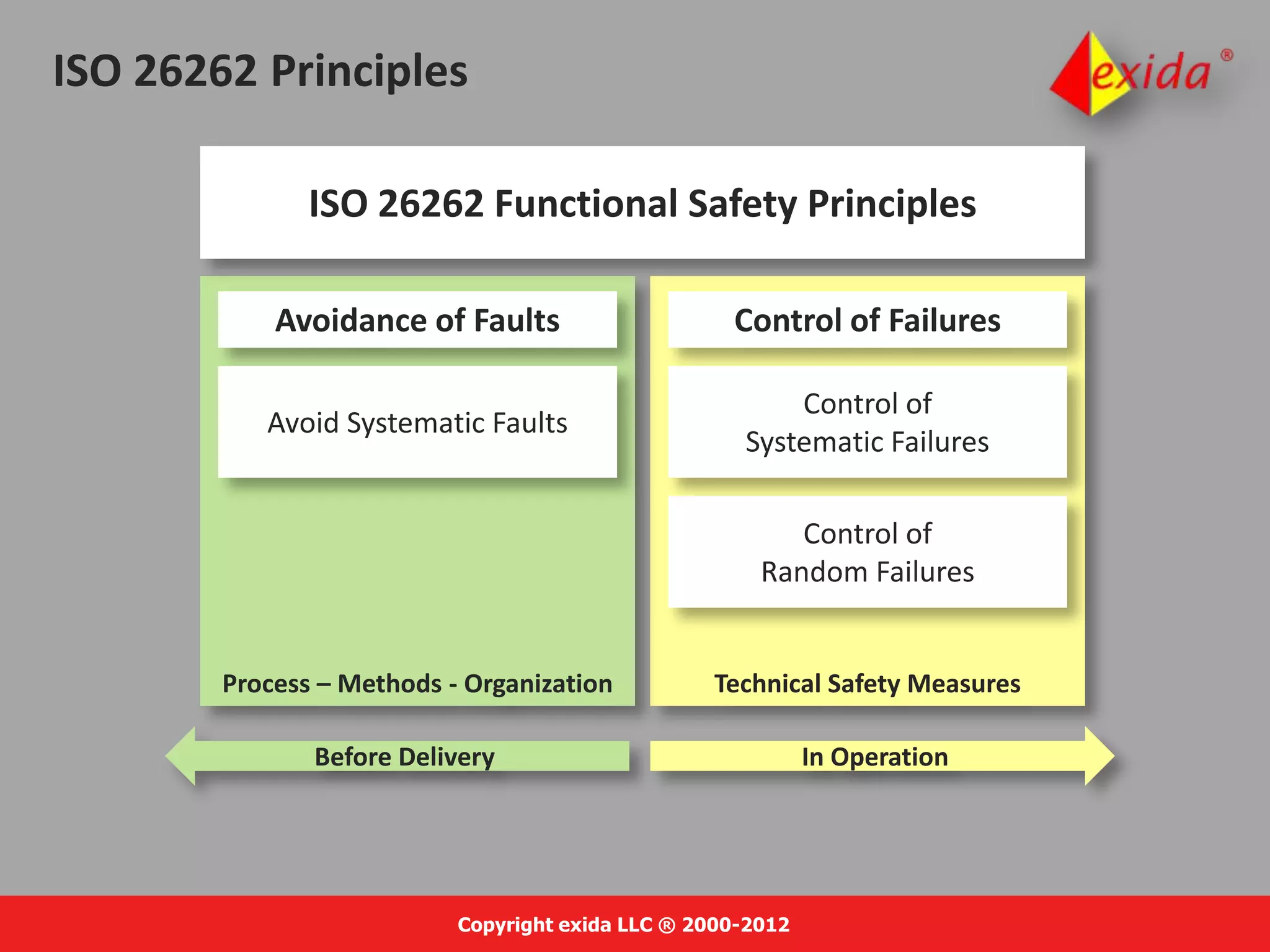 ISO 26262 Principles

exida®

ISO 26262 Functional Safety Principles

Avoidance of Faults

Avoid Systematic Faults

Process – Methods - Organization

Control of Failures

Control of Systematic Failures

Control of Random Failures

Technical Safety Measures

Before Delivery

In Operation

Copyright exida LLC ® 2000-2012